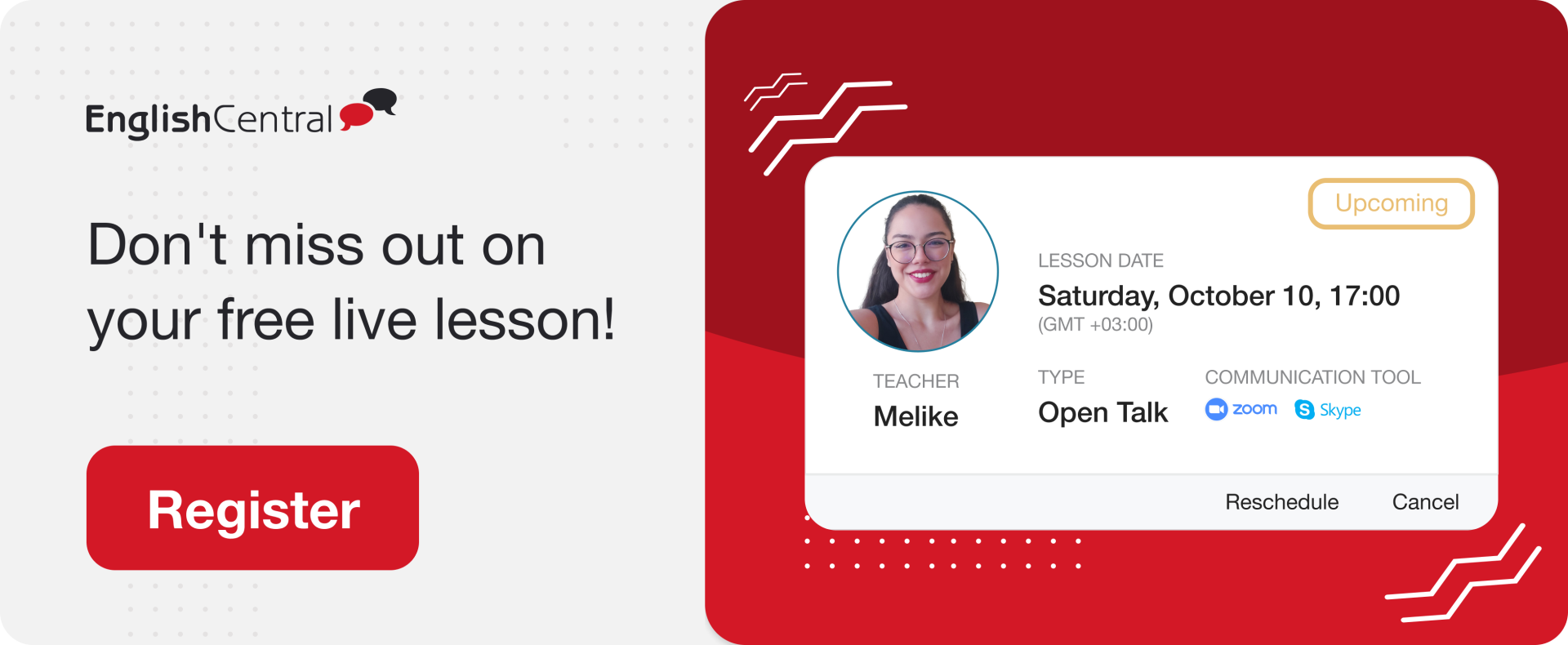 EnglishCentral

Don't miss out on your free live lesson!

Register

Upcoming

LESSON DATE
Saturday, October 10, 17:00
(GMT +03:00)

TEACHER
Melike

TYPE
Open Talk

COMMUNICATION TOOL
zoom Skype

Reschedule Cancel